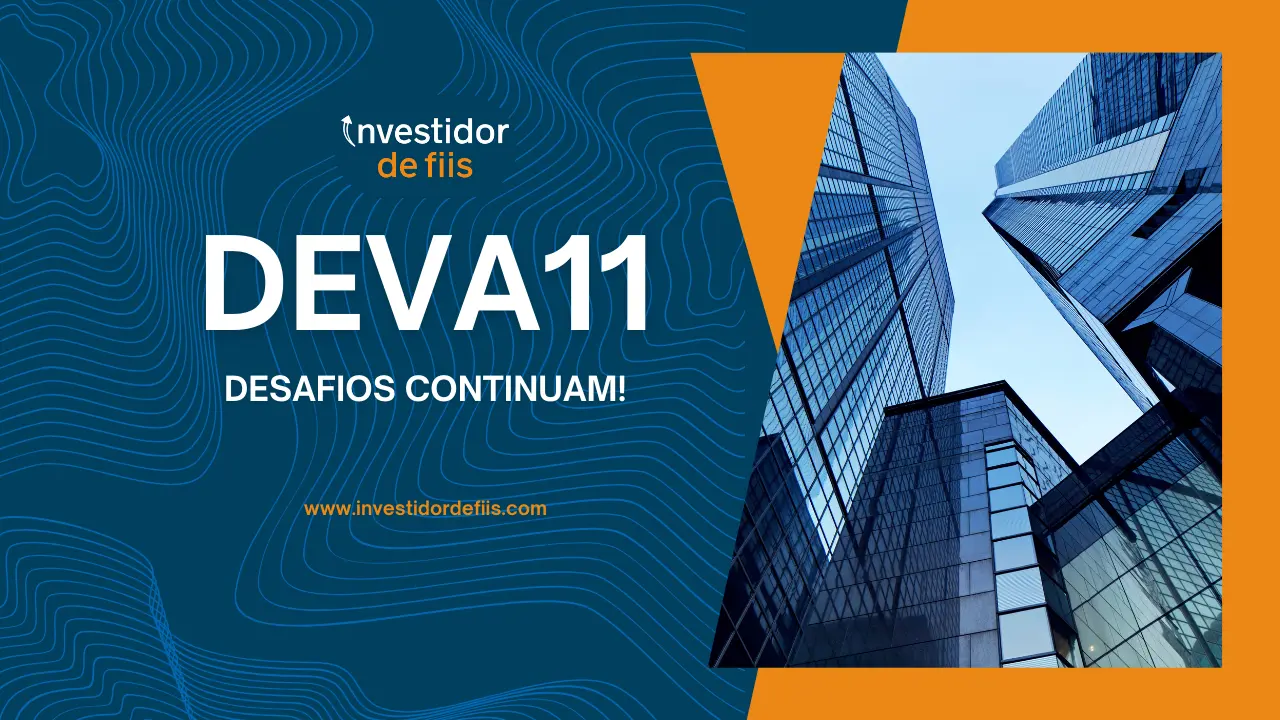 investidor
de fiis

DEVA11

DESAFIOS CONTINUAM!

www.investidordefiis.com